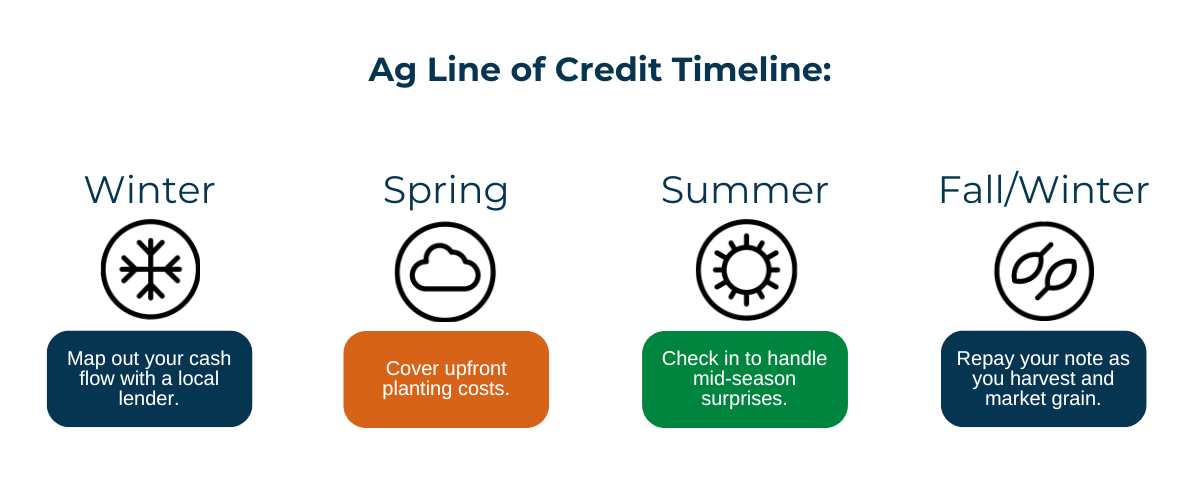 Ag Line of Credit Timeline:

Winter

Map out your cash flow with a local lender.

Spring

Cover upfront planting costs.

Summer

Check in to handle mid-season surprises.

Fall/Winter

Repay your note as you harvest and market grain.